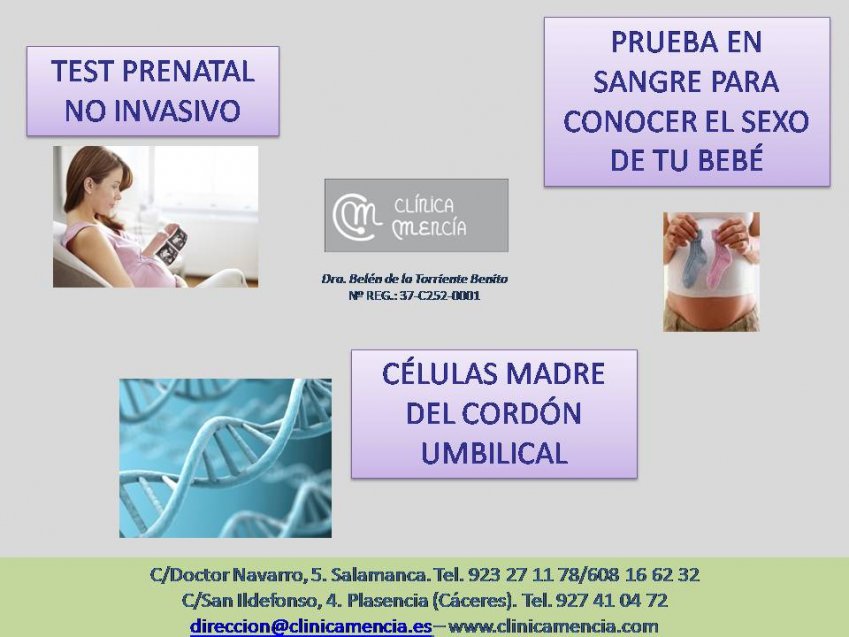 TEST PRENATAL NO INVASIVO

PRUEBA EN SANGRE PARA CONOCER EL SEXO DE TU BEBÉ

CLÍNICA MENCÍA

Dra. Belén de la Torriente Benito
Nº REG.: 37-C252-0001

CÉLULAS MADRE DEL CORDÓN UMBILICAL

C/Doctor Navarro, 5. Salamanca. Tel. 923 27 11 78/608 16 62 32
C/San Ildefonso, 4. Plasencia (Cáceres). Tel. 927 41 04 72
direccion@clinicamencia.es – www.clinicamencia.com